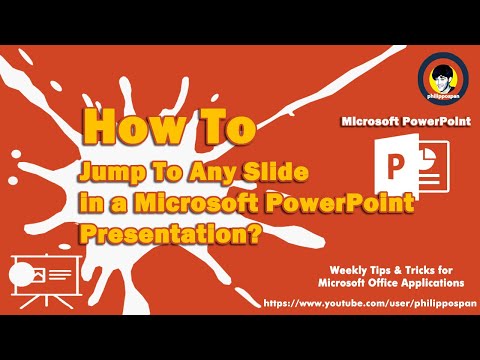 philippospan

Microsoft PowerPoint

How To

Jump To Any Slide in a Microsoft PowerPoint Presentation?

P

Weekly Tips & Tricks for Microsoft Office Applications

https://www.youtube.com/user/philippospan